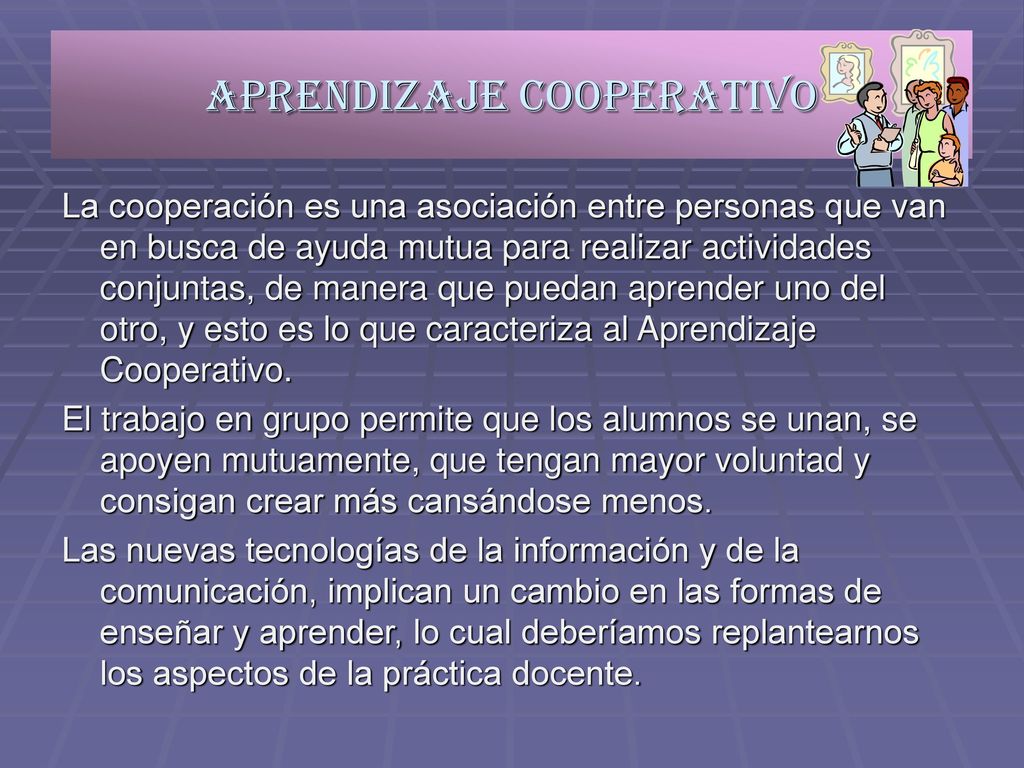 APRENDIZAJE COOPERATIVO

La cooperación es una asociación entre personas que van en busca de ayuda mutua para realizar actividades conjuntas, de manera que puedan aprender uno del otro, y esto es lo que caracteriza al Aprendizaje Cooperativo.

El trabajo en grupo permite que los alumnos se unan, se apoyen mutuamente, que tengan mayor voluntad y consigan crear más cansándose menos.

Las nuevas tecnologías de la información y de la comunicación, implican un cambio en las formas de enseñar y aprender, lo cual deberíamos replantearnos los aspectos de la práctica docente.